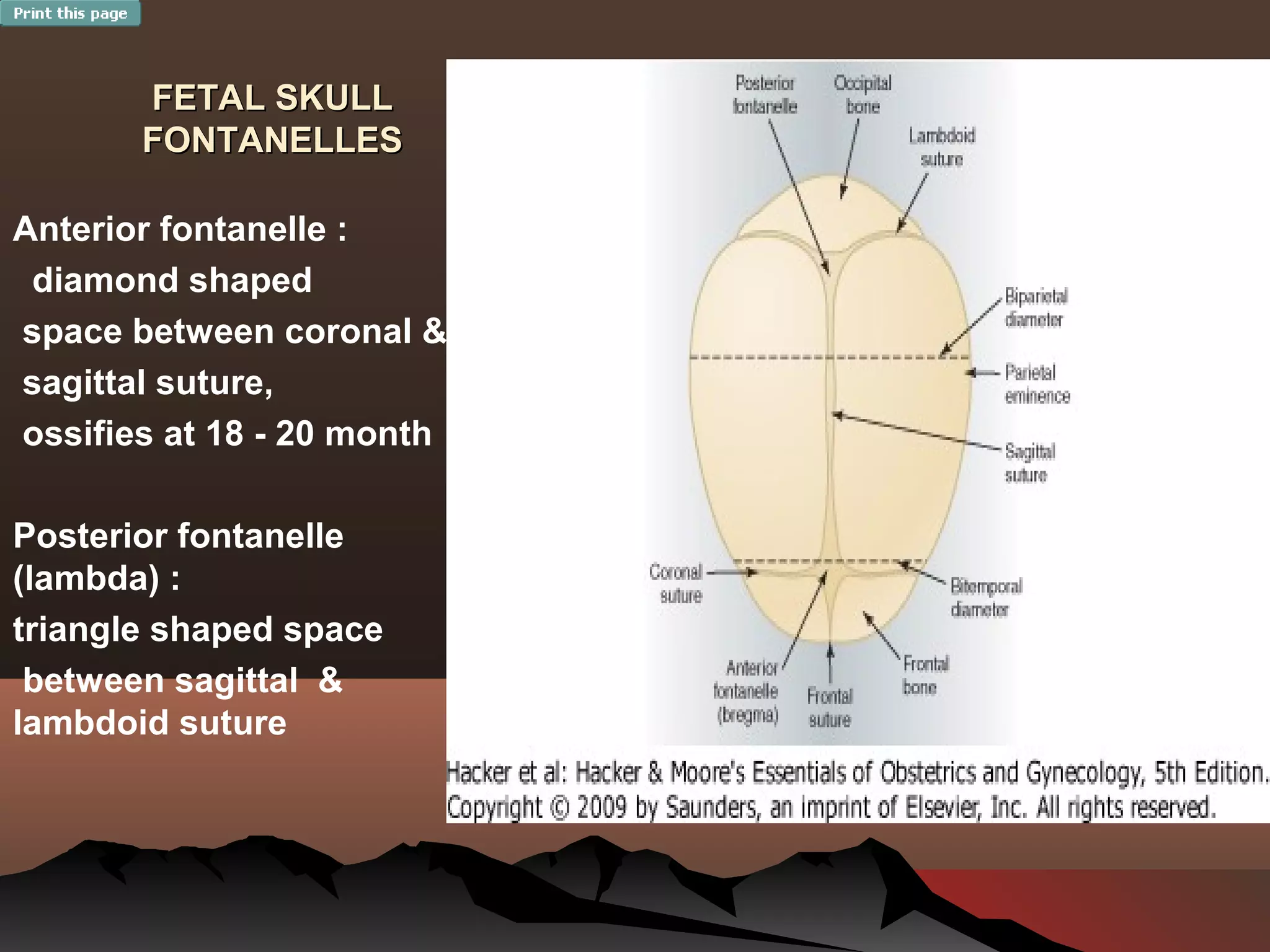 Print this page

FETAL SKULL FONTANELLES

Anterior fontanelle :
diamond shaped
space between coronal &
sagittal suture,
ossifies at 18 - 20 month

Posterior fontanelle (lambda) :
triangle shaped space
between sagittal &
lambdoid suture

Posterior fontanelle
Occipital bone
Lambdoid suture
Biparietal diameter
Parietal eminence
Sagittal suture
Coronal suture
Bitemporal diameter
Anterior fontanelle (bregma)
Frontal suture
Frontal bone

Hacker et al: Hacker & Moore's Essentials of Obstetrics and Gynecology, 5th Edition.
Copyright © 2009 by Saunders, an imprint of Elsevier, Inc. All rights reserved.